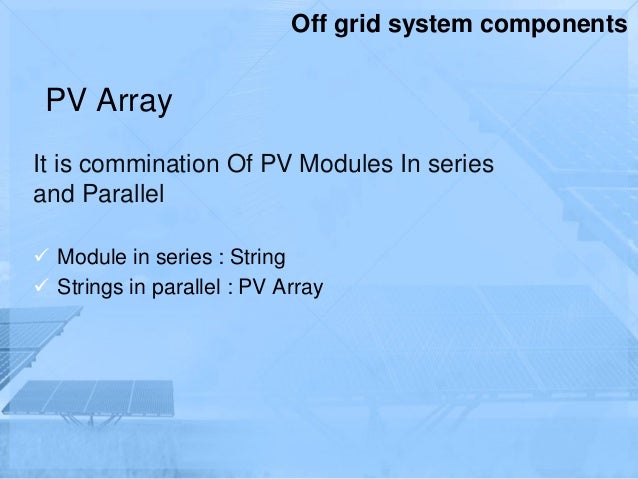 Off grid system components

PV Array

It is commination Of PV Modules In series and Parallel

✓ Module in series : String
✓ Strings in parallel : PV Array